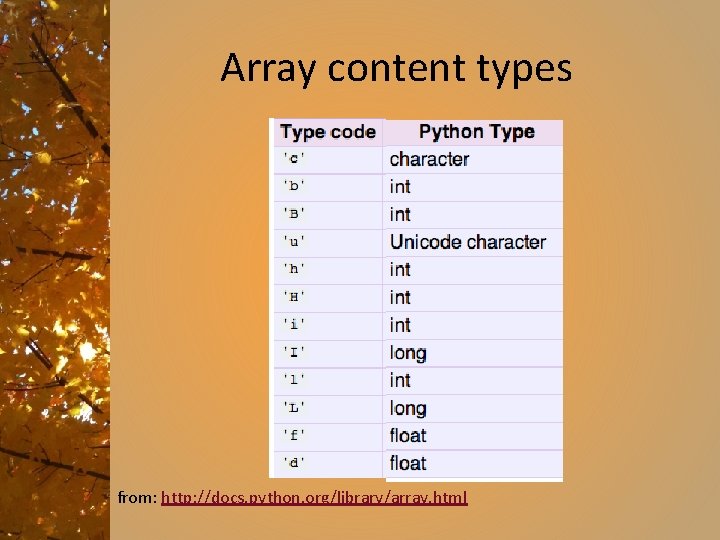 Array content types

| Type code | Python Type |
|---|---|
| 'c' | character |
| 'b' | int |
| 'B' | int |
| 'u' | Unicode character |
| 'h' | int |
| 'H' | int |
| 'i' | int |
| 'I' | long |
| 'l' | int |
| 'L' | long |
| 'f' | float |
| 'd' | float |

from: http://docs.python.org/library/array.html